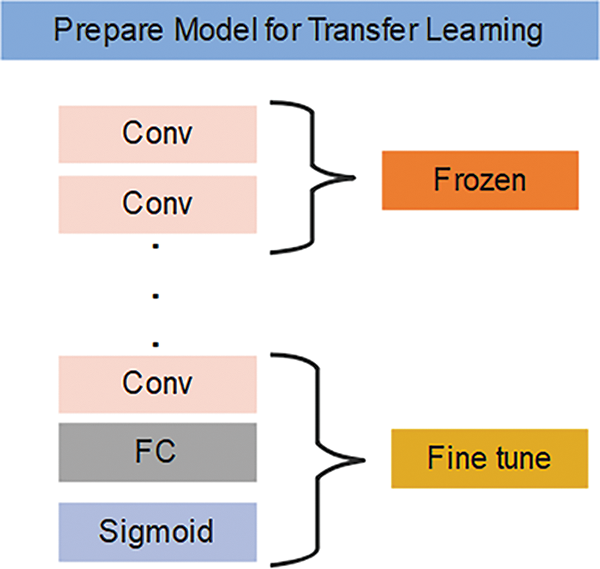 Prepare Model for Transfer Learning

Conv

Conv

.

.

.

Conv

FC

Sigmoid

Frozen

Fine tune